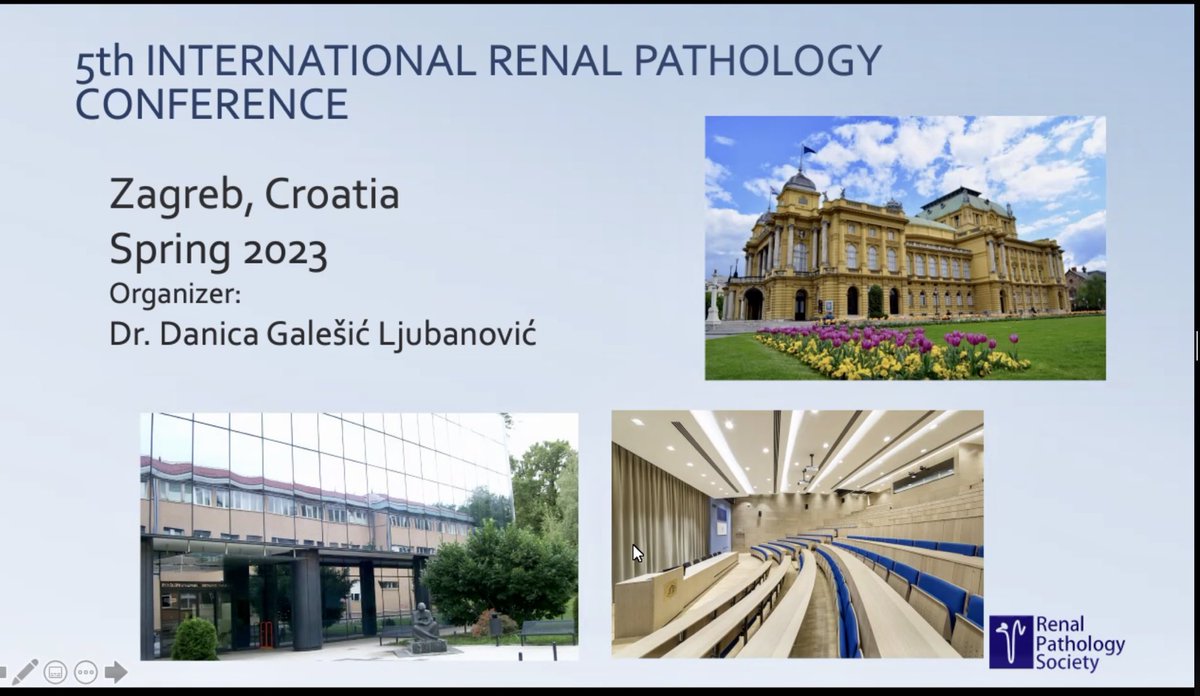 5th INTERNATIONAL RENAL PATHOLOGY CONFERENCE

Zagreb, Croatia
Spring 2023
Organizer:
Dr. Danica Galešić Ljubanović

Renal Pathology Society